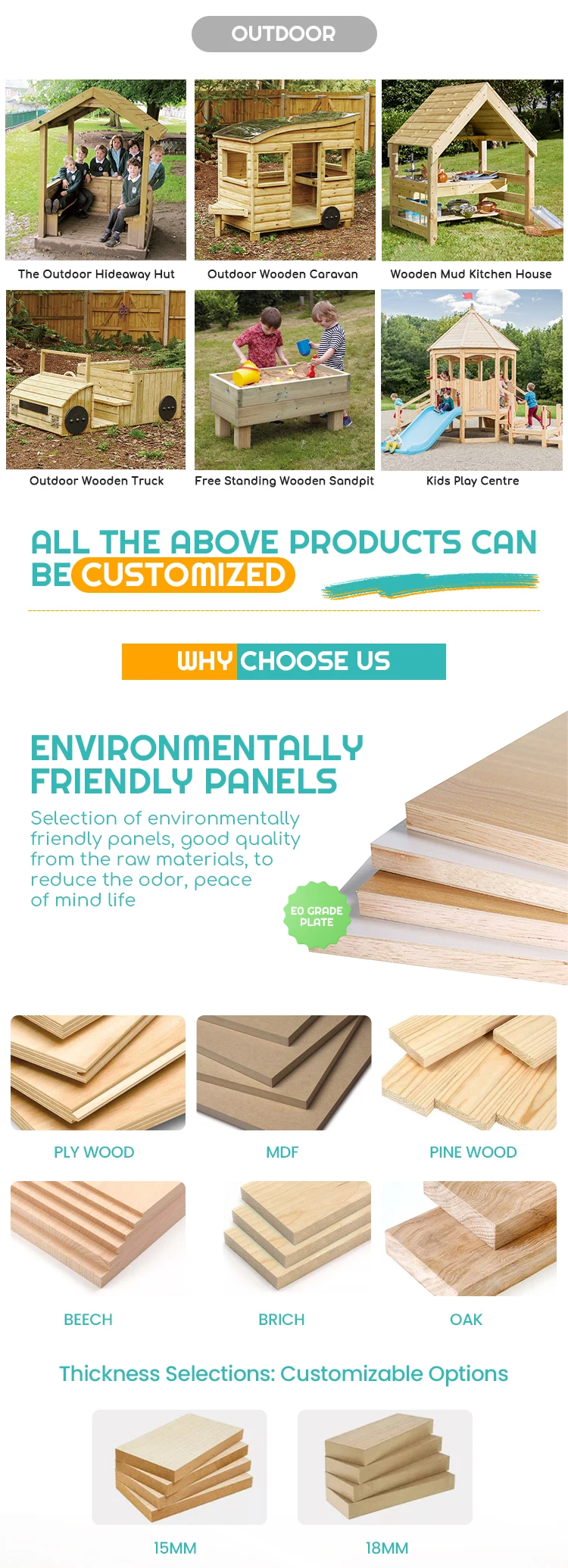 OUTDOOR

The Outdoor Hideaway Hut

Outdoor Wooden Caravan

Wooden Mud Kitchen House

Outdoor Wooden Truck

Free Standing Wooden Sandpit

Kids Play Centre

ALL THE ABOVE PRODUCTS CAN BE CUSTOMIZED

WHY CHOOSE US

ENVIRONMENTALLY FRIENDLY PANELS

Selection of environmentally friendly panels, good quality from the raw materials, to reduce the odor, peace of mind life

E0 GRADE PLATE

PLY WOOD

MDF

PINE WOOD

BEECH

BRICH

OAK

Thickness Selections: Customizable Options

15MM

18MM